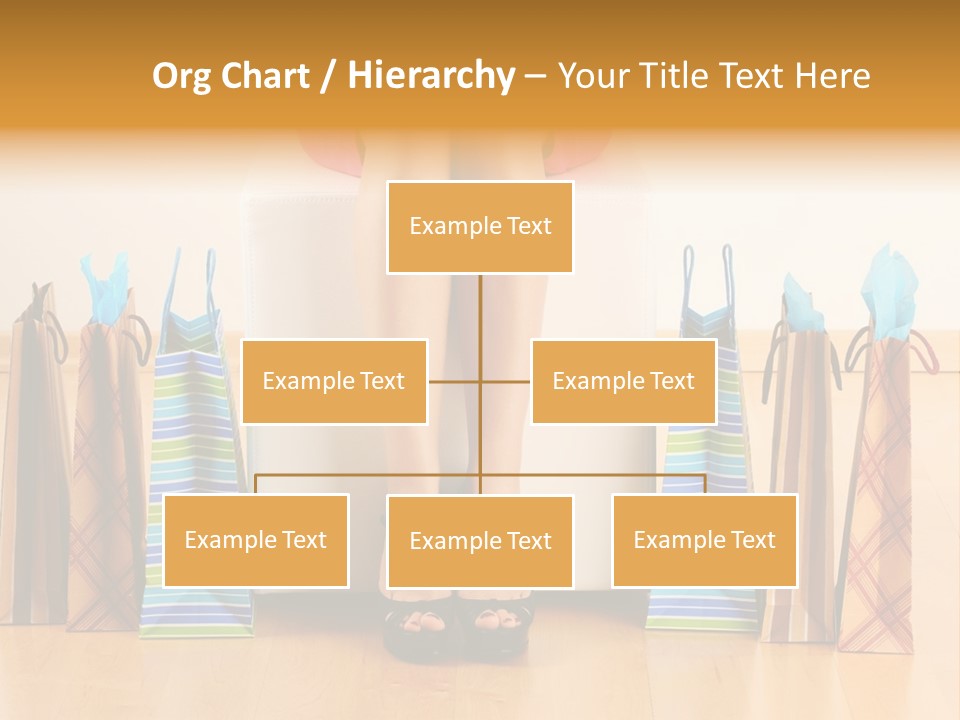 Org Chart / Hierarchy – Your Title Text Here

Example Text

Example Text

Example Text

Example Text

Example Text

Example Text